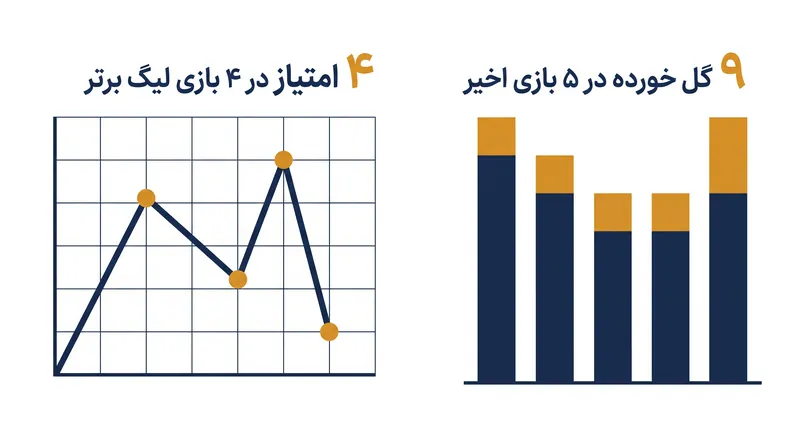 ۹ گل خورده در ۵ بازی اخیر

۴ امتیاز در ۴ بازی لیگ برتر